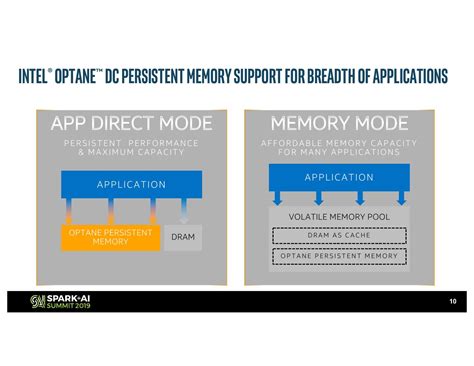 INTEL® OPTANE™ DC PERSISTENT MEMORY SUPPORT FOR BREADTH OF APPLICATIONS

APP DIRECT MODE

PERSISTENT PERFORMANCE & MAXIMUM CAPACITY

APPLICATION

OPTANE PERSISTENT MEMORY

DRAM

MEMORY MODE

AFFORDABLE MEMORY CAPACITY FOR MANY APPLICATIONS

APPLICATION

VOLATILE MEMORY POOL

DRAM AS CACHE

OPTANE PERSISTENT MEMORY

SPARK+AI SUMMIT 2019

10